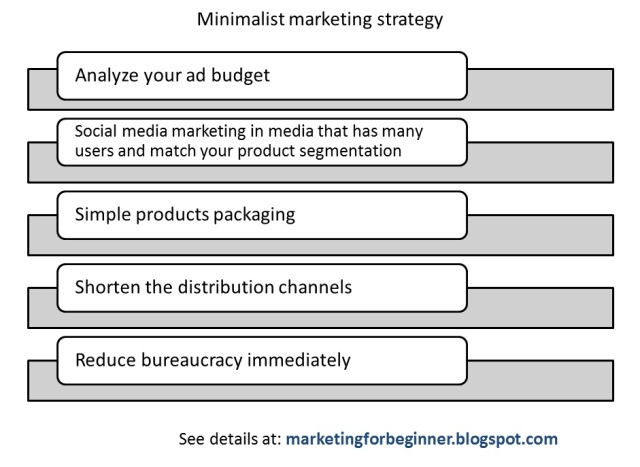 Minimalist marketing strategy

Analyze your ad budget

Social media marketing in media that has many users and match your product segmentation

Simple products packaging

Shorten the distribution channels

Reduce bureaucracy immediately

See details at: marketingforbeginner.blogspot.com